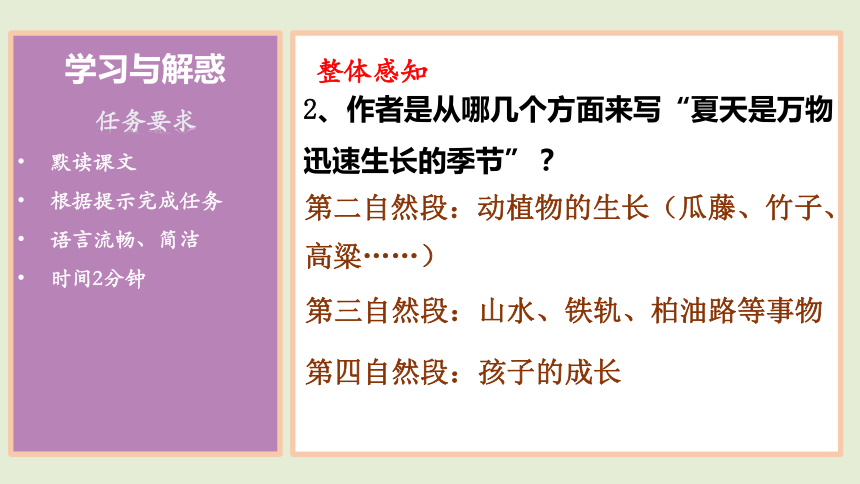 学习与解惑

任务要求

• 默读课文
• 根据提示完成任务
• 语言流畅、简洁
• 时间2分钟

整体感知

2、作者是从哪几个方面来写“夏天是万物迅速生长的季节”？

第二自然段：动植物的生长（瓜藤、竹子、高粱……）

第三自然段：山水、铁轨、柏油路等事物

第四自然段：孩子的成长